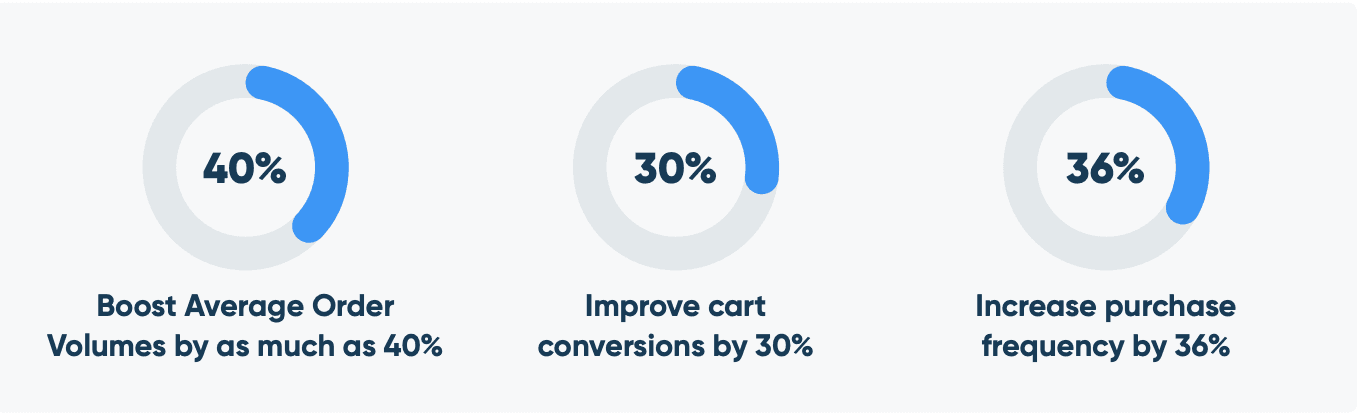 40%

Boost Average Order Volumes by as much as 40%

30%

Improve cart conversions by 30%

36%

Increase purchase frequency by 36%